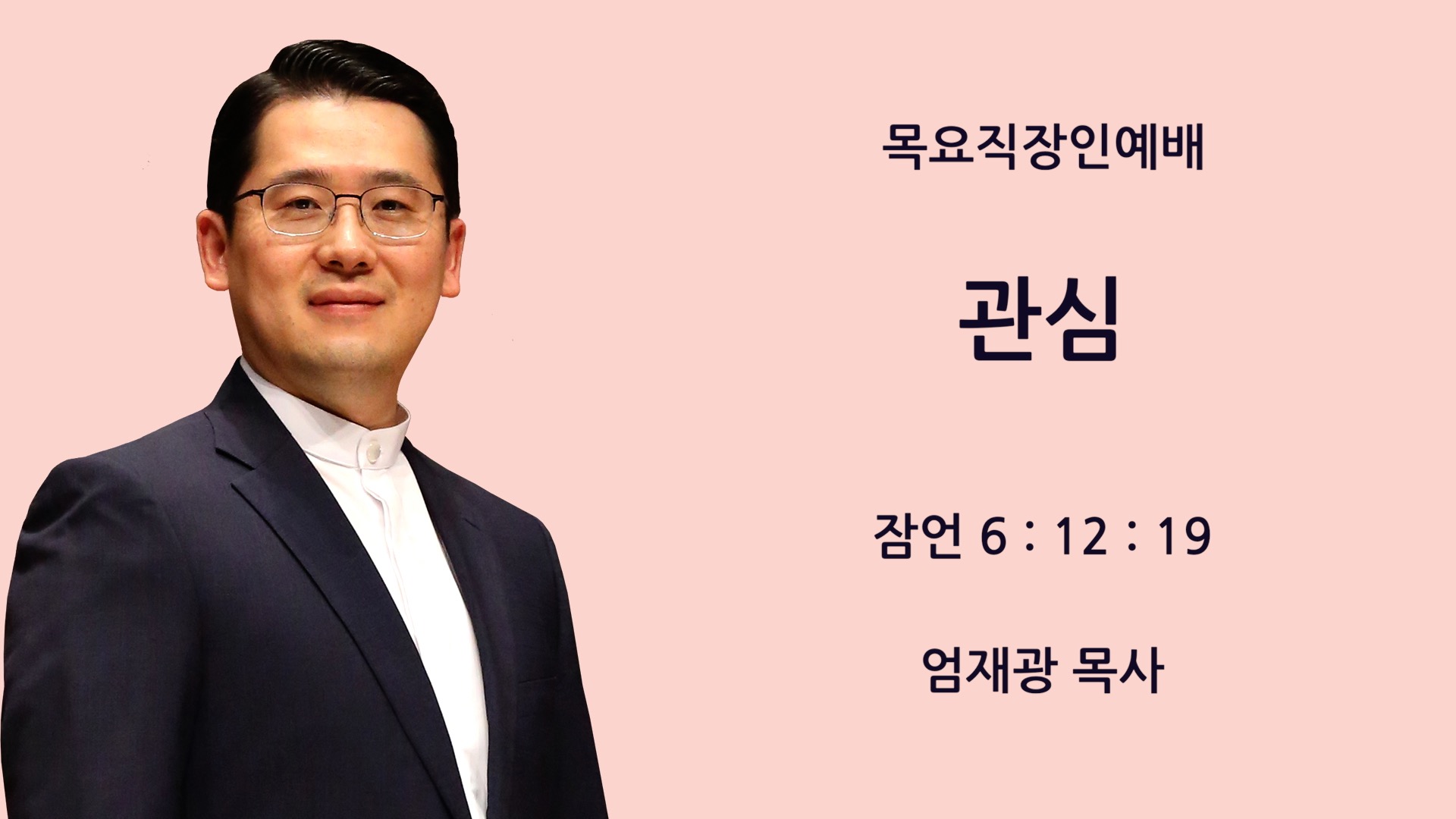 목요직장인예배

관심

잠언 6 : 12 : 19

엄재광 목사